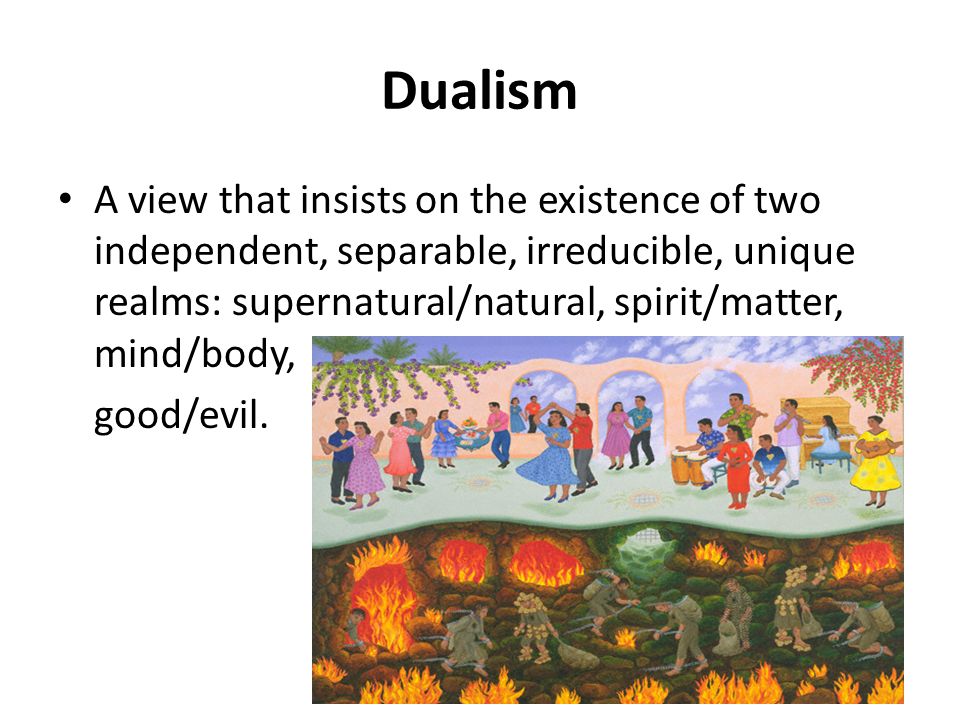 Dualism

• A view that insists on the existence of two independent, separable, irreducible, unique realms: supernatural/natural, spirit/matter, mind/body,

good/evil.